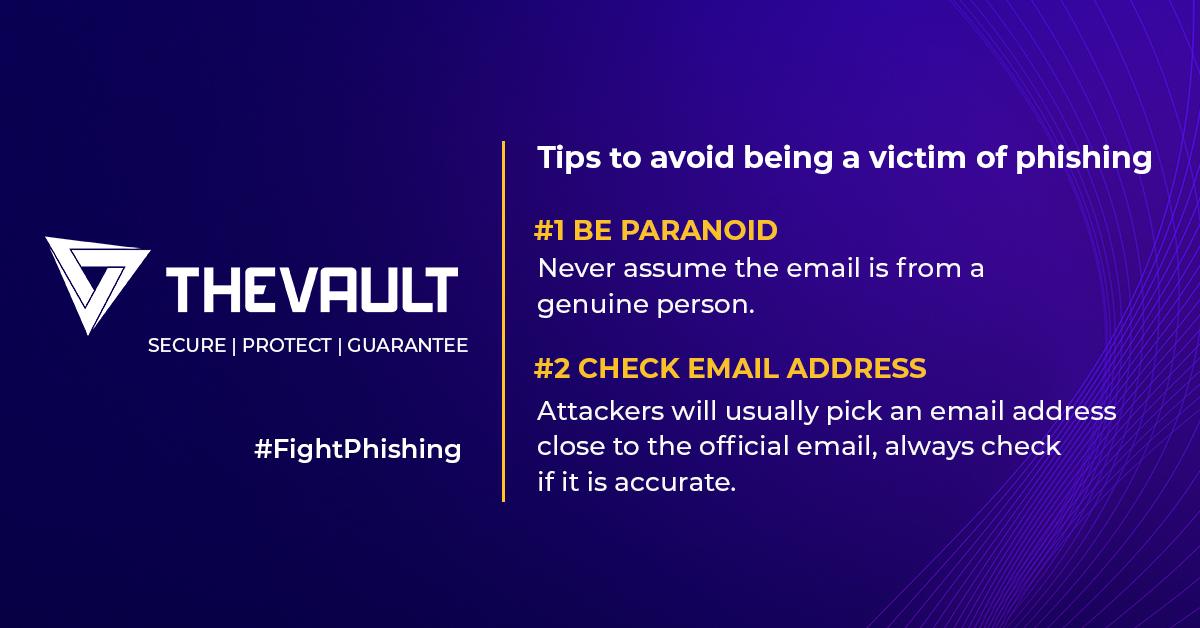 THEVAULT
SECURE | PROTECT | GUARANTEE

#FightPhishing

Tips to avoid being a victim of phishing

#1 BE PARANOID
Never assume the email is from a genuine person.

#2 CHECK EMAIL ADDRESS
Attackers will usually pick an email address close to the official email, always check if it is accurate.